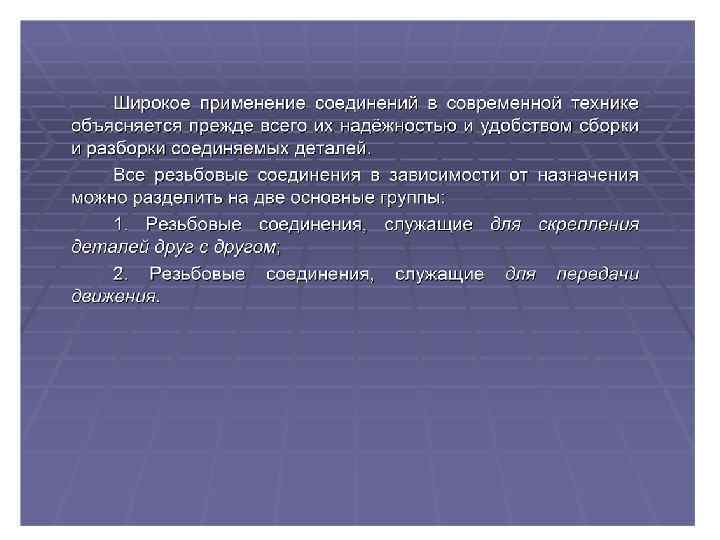 Широкое применение соединений в современной технике объясняется прежде всего их надёжностью и удобством сборки и разборки соединяемых деталей.

Все резьбовые соединения в зависимости от назначения можно разделить на две основные группы:

1. Резьбовые соединения, служащие для скрепления деталей друг с другом;

2. Резьбовые соединения, служащие для передачи движения.